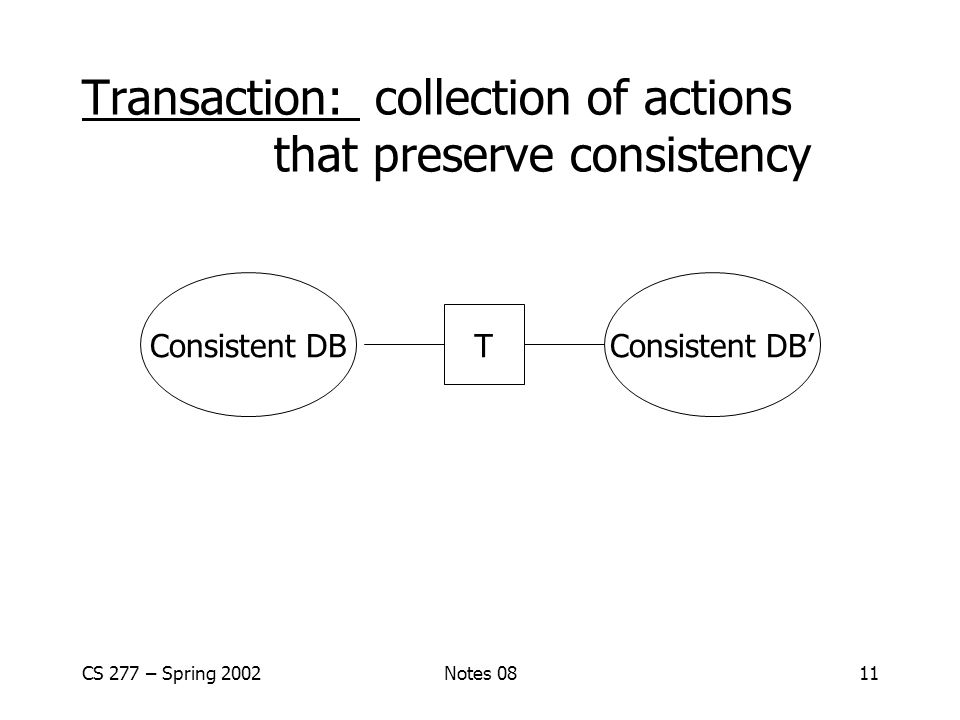 Transaction: collection of actions that preserve consistency

Consistent DB

T

Consistent DB’

CS 277 – Spring 2002

Notes 08

11